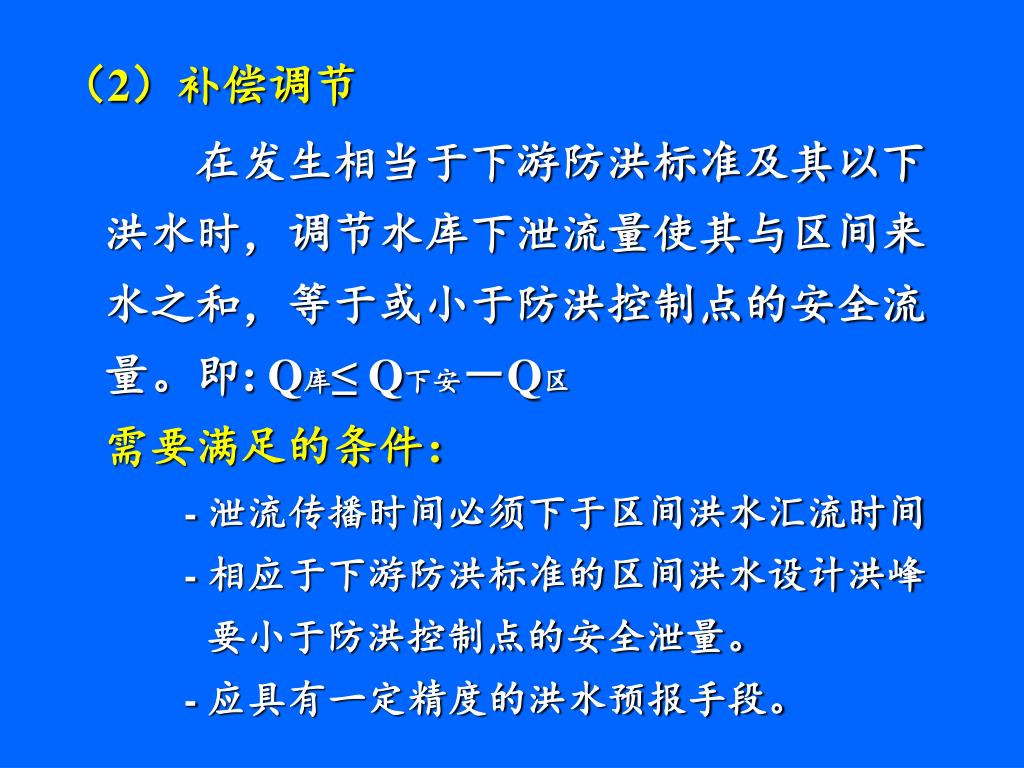 （2）补偿调节

在发生相当于下游防洪标准及其以下洪水时，调节水库下泄流量使其与区间来水之和，等于或小于防洪控制点的安全流量。即: $Q_{库} \leq Q_{下安} - Q_{区}$

需要满足的条件：

- 泄流传播时间必须下于区间洪水汇流时间

- 相应于下游防洪标准的区间洪水设计洪峰要小于防洪控制点的安全泄量。

- 应具有一定精度的洪水预报手段。